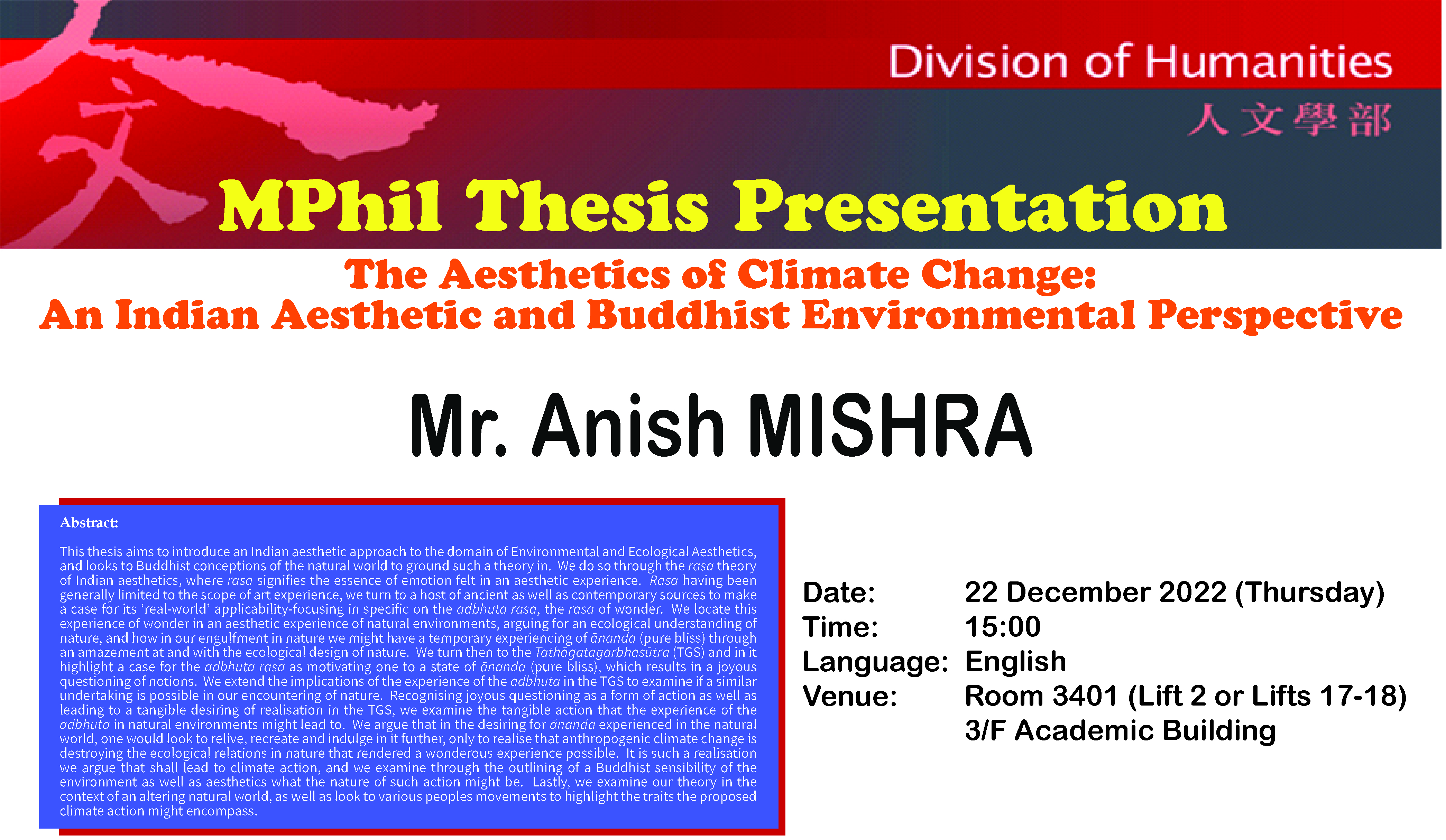 Division of Humanities
人文學部

MPhil Thesis Presentation

The Aesthetics of Climate Change:
An Indian Aesthetic and Buddhist Environmental Perspective

Mr. Anish MISHRA

Abstract:

This thesis aims to introduce an Indian aesthetic approach to the domain of Environmental and Ecological Aesthetics, and looks to Buddhist conceptions of the natural world to ground such a theory in. We do so through the rasa theory of Indian aesthetics, where rasa signifies the essence of emotion felt in an aesthetic experience. Rasa having been generally limited to the scope of art experience, we turn to a host of ancient as well as contemporary sources to make a case for its 'real-world' applicability-focusing in specific on the adbhuta rasa, the rasa of wonder. We locate this experience of wonder in an aesthetic experience of natural environments, arguing for an ecological understanding of nature, and how in our engulfment in nature we might have a temporary experiencing of ānanda (pure bliss) through an amazement at and with the ecological design of nature. We turn then to the Tathāgatagarbhasūtra (TGS) and in it highlight a case for the adbhuta rasa as motivating one to a state of ānanda (pure bliss), which results in a joyous questioning of notions. We extend the implications of the experience of the adbhuta in the TGS to examine if a similar undertaking is possible in our encountering of nature. Recognising joyous questioning as a form of action as well as leading to a tangible desiring of realisation in the TGS, we examine the tangible action that the experience of the adbhuta in natural environments might lead to. We argue that in the desiring for ānanda experienced in the natural world, one would look to relive, recreate and indulge in it further, only to realise that anthropogenic climate change is destroying the ecological relations in nature that rendered a wonderous experience possible. It is such a realisation we argue that shall lead to climate action, and we examine through the outlining of a Buddhist sensibility of the environment as well as aesthetics what the nature of such action might be. Lastly, we examine our theory in the context of an altering natural world, as well as look to various peoples movements to highlight the traits the proposed climate action might encompass.

Date: 22 December 2022 (Thursday)
Time: 15:00
Language: English
Venue: Room 3401 (Lift 2 or Lifts 17-18)
3/F Academic Building